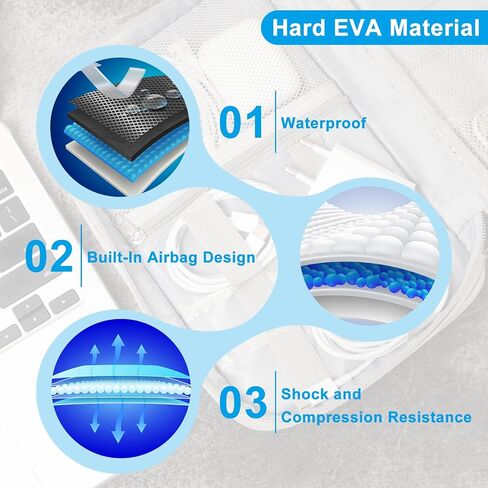 Hard EVA Material

01 Waterproof

02 Built-In Airbag Design

03 Shock and Compression Resistance